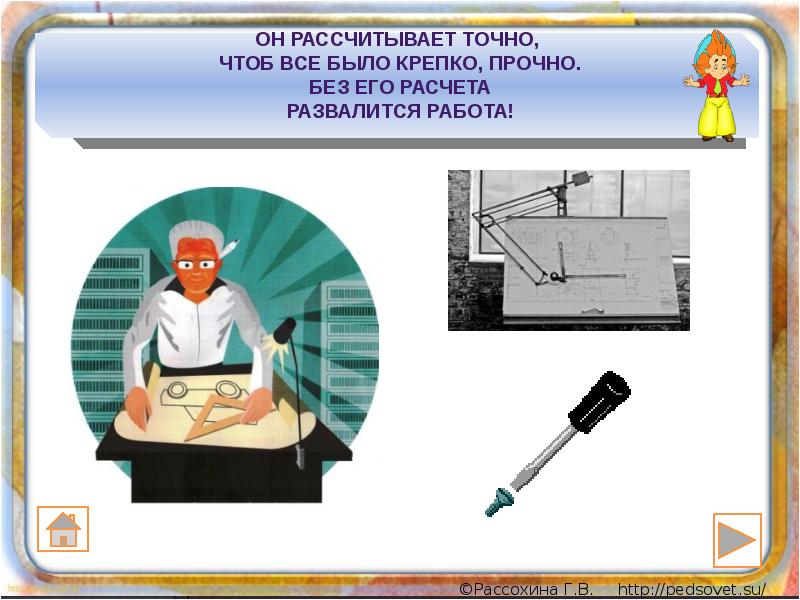 ОН РАССЧИТЫВАЕТ ТОЧНО,
ЧТОБ ВСЕ БЫЛО КРЕПКО, ПРОЧНО.
БЕЗ ЕГО РАСЧЕТА
РАЗВАЛИТСЯ РАБОТА!

©Рассохина Г.В. http://pedsovet.su/